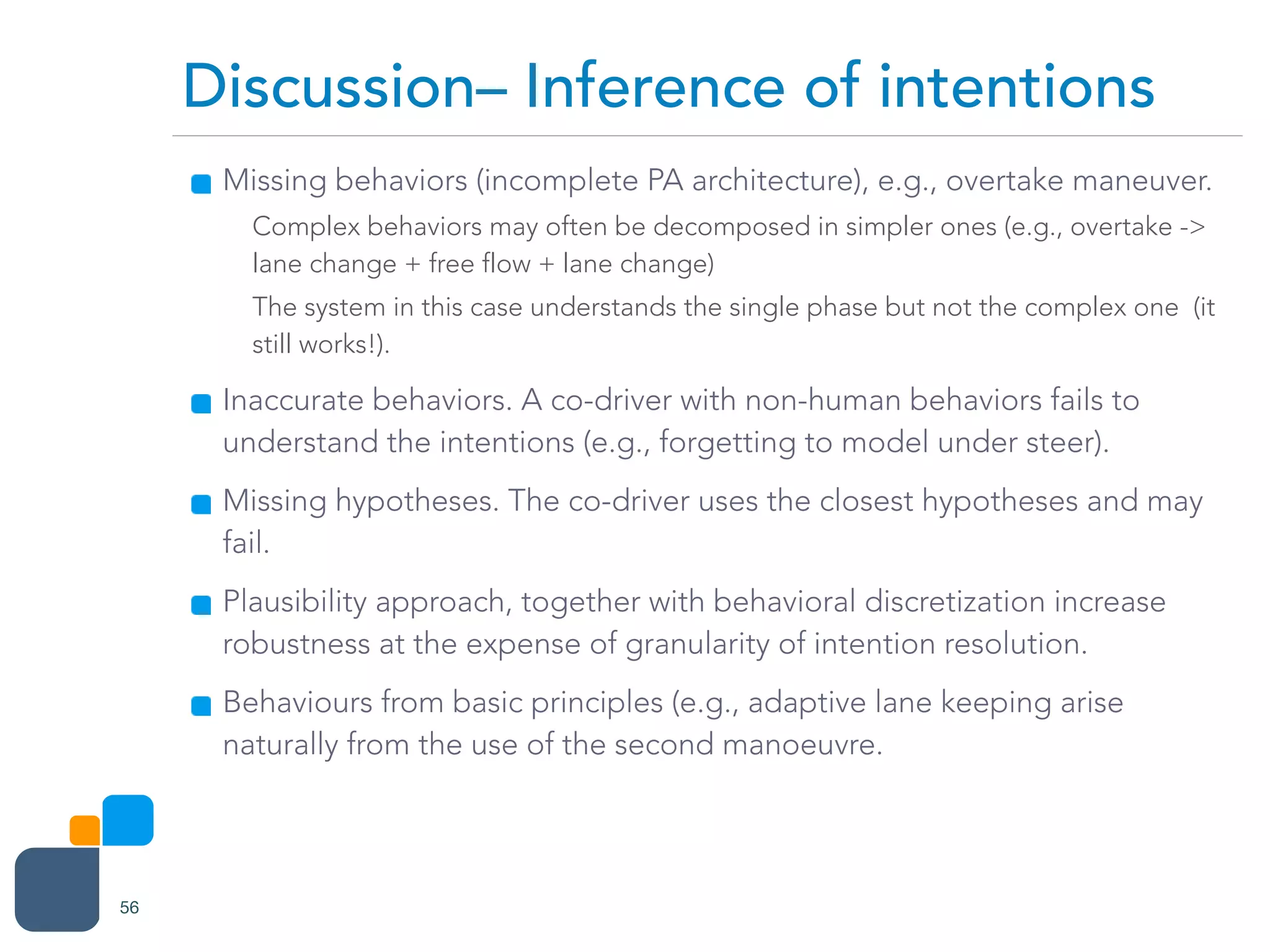 Discussion– Inference of intentions

Missing behaviors (incomplete PA architecture), e.g., overtake maneuver.

Complex behaviors may often be decomposed in simpler ones (e.g., overtake -> lane change + free flow + lane change)

The system in this case understands the single phase but not the complex one (it still works!).

Inaccurate behaviors. A co-driver with non-human behaviors fails to understand the intentions (e.g., forgetting to model under steer).

Missing hypotheses. The co-driver uses the closest hypotheses and may fail.

Plausibility approach, together with behavioral discretization increase robustness at the expense of granularity of intention resolution.

Behaviours from basic principles (e.g., adaptive lane keeping arise naturally from the use of the second manoeuvre.

56